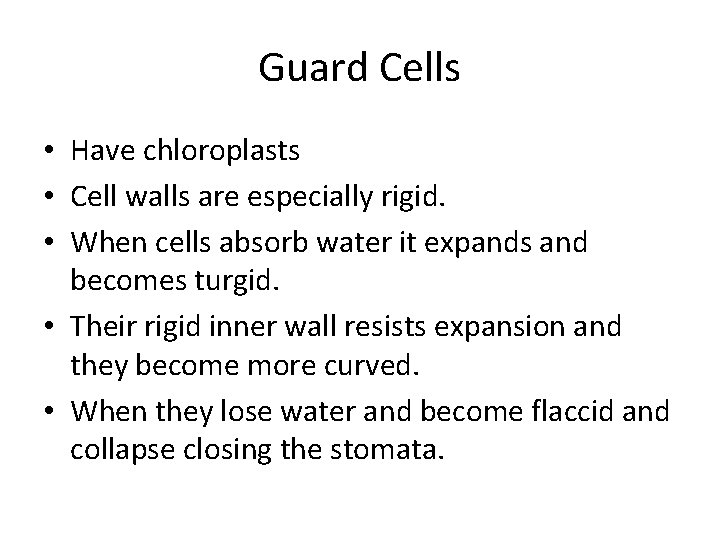 Guard Cells

• Have chloroplasts
• Cell walls are especially rigid.
• When cells absorb water it expands and becomes turgid.
• Their rigid inner wall resists expansion and they become more curved.
• When they lose water and become flaccid and collapse closing the stomata.